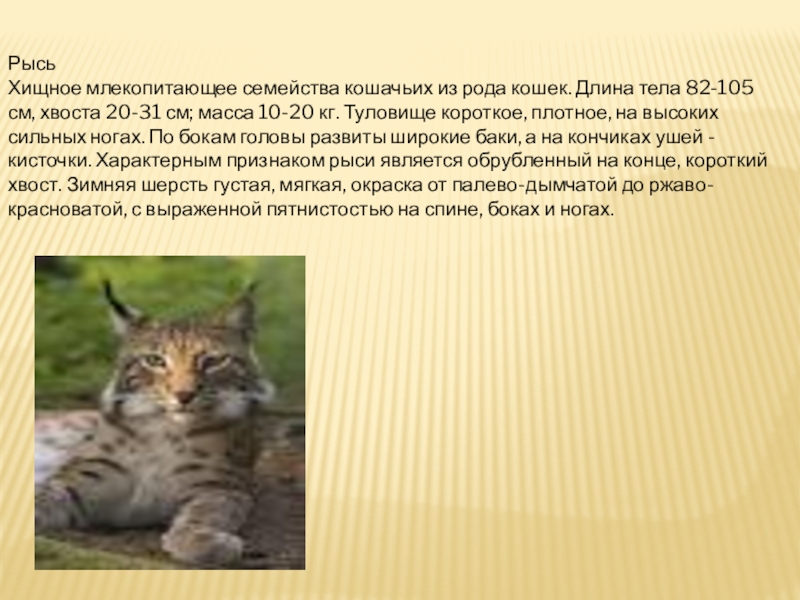 Рысь
Хищное млекопитающее семейства кошачьих из рода кошек. Длина тела 82-105 см, хвоста 20-31 см; масса 10-20 кг. Туловище короткое, плотное, на высоких сильных ногах. По бокам головы развиты широкие баки, а на кончиках ушей - кисточки. Характерным признаком рыси является обрубленный на конце, короткий хвост. Зимняя шерсть густая, мягкая, окраска от палево-дымчатой до ржаво-красноватой, с выраженной пятнистостью на спине, боках и ногах.